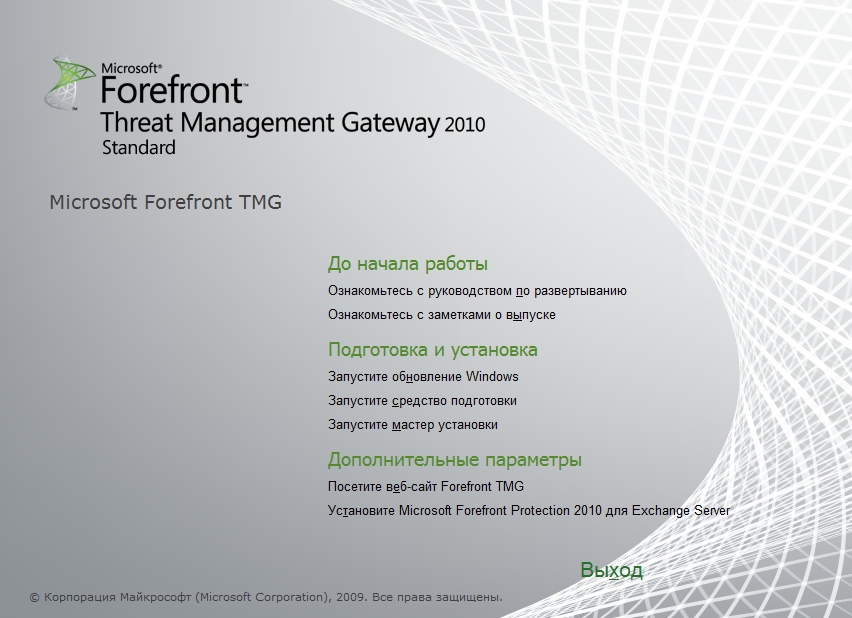 Microsoft®
Forefront™
Threat Management Gateway 2010
Standard

Microsoft Forefront TMG

До начала работы

Ознакомьтесь с руководством по развертыванию

Ознакомьтесь с заметками о выпуске

Подготовка и установка

Запустите обновление Windows

Запустите средство подготовки

Запустите мастер установки

Дополнительные параметры

Посетите веб-сайт Forefront TMG

Установите Microsoft Forefront Protection 2010 для Exchange Server

Выход

© Корпорация Майкрософт (Microsoft Corporation), 2009. Все права защищены.